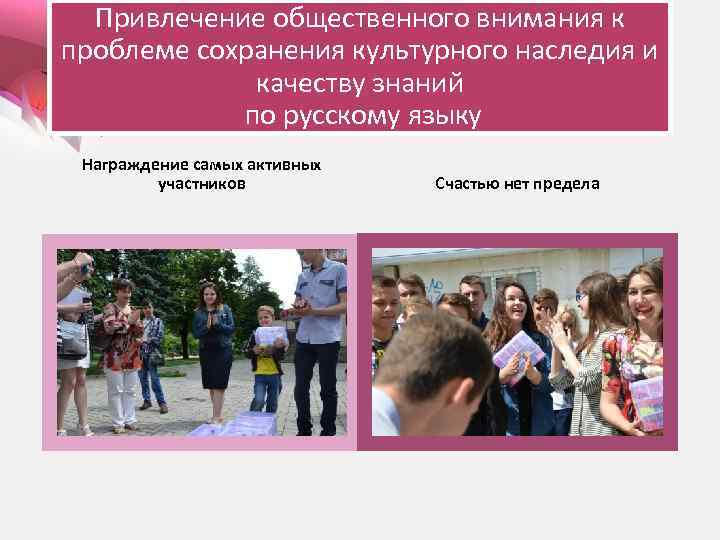 Привлечение общественного внимания к проблеме сохранения культурного наследия и качеству знаний
по русскому языку

Награждение самых активных участников

Счастью нет предела